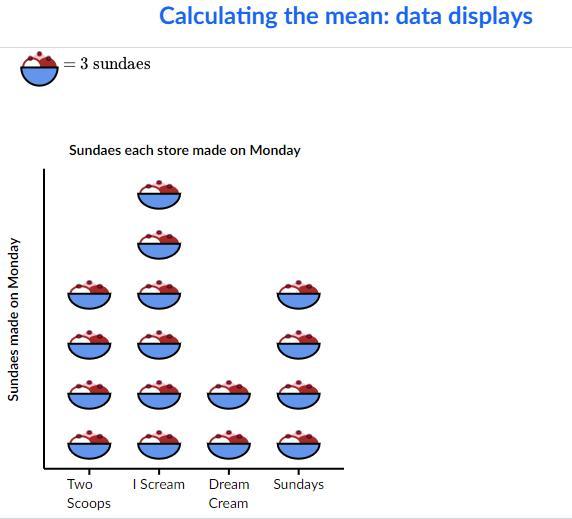 Calculating the mean: data displays

$= 3$ sundaes

Sundaes each store made on Monday

Sundaes made on Monday

Two Scoops

I Scream

Dream Cream

Sundays